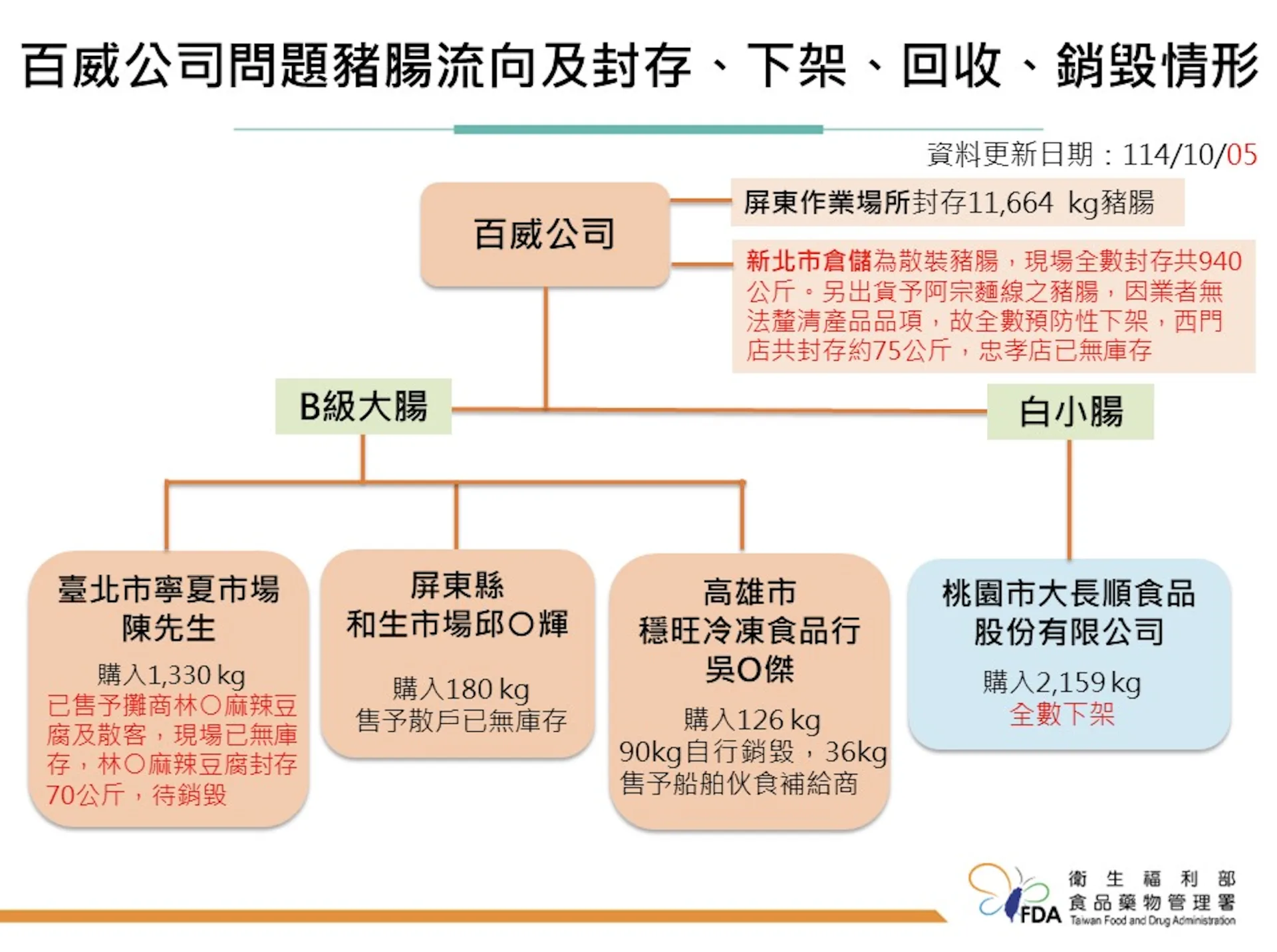 百威公司問題豬腸流向及封存、下架、回收、銷毀情形

資料更新日期：114/10/05

百威公司

屏東作業場所封存11,664 kg豬腸

新北市倉儲為散裝豬腸，現場全數封存共940公斤。另出貨予阿宗麵線之豬腸，因業者無法釐清產品品項，故全數預防性下架，西門店共封存約75公斤，忠孝店已無庫存

B級大腸

白小腸

臺北市寧夏市場
陳先生
購入1,330 kg
已售予攤商林○麻辣豆腐及散客，現場已無庫存，林○麻辣豆腐封存70公斤，待銷毀

屏東縣
和生市場邱○輝
購入180 kg
售予散戶已無庫存

高雄市
穩旺冷凍食品行
吳○傑
購入126 kg
90kg自行銷毀，36kg售予船舶伙食補給商

桃園市大長順食品股份有限公司
購入2,159 kg
全數下架

FDA 衛生福利部 食品藥物管理署 Taiwan Food and Drug Administration